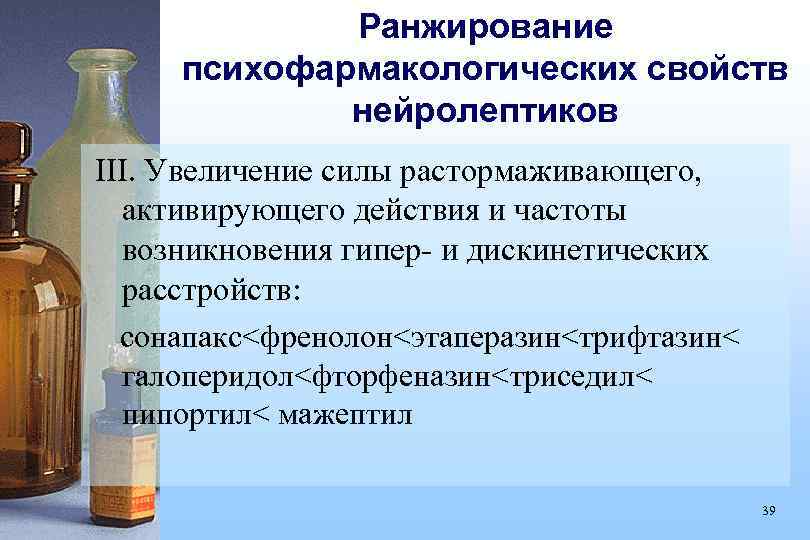 Ранжирование психофармакологических свойств нейролептиков

III. Увеличение силы растормаживающего, активирующего действия и частоты возникновения гипер- и дискинетических расстройств:

сонапакс<френолон<этаперазин<трифтазин< галоперидол<фторфеназин<триседил< пипортил< мажептил

39